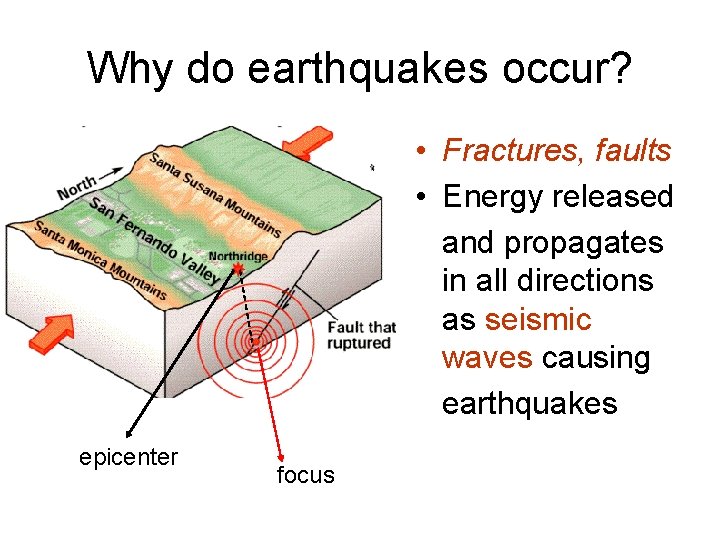 Why do earthquakes occur?

North
Santa Susana Mountains
San Fernando Valley
Santa Monica Mountains
Northridge
Fault that ruptured
epicenter
focus

• Fractures, faults
• Energy released and propagates in all directions as seismic waves causing earthquakes